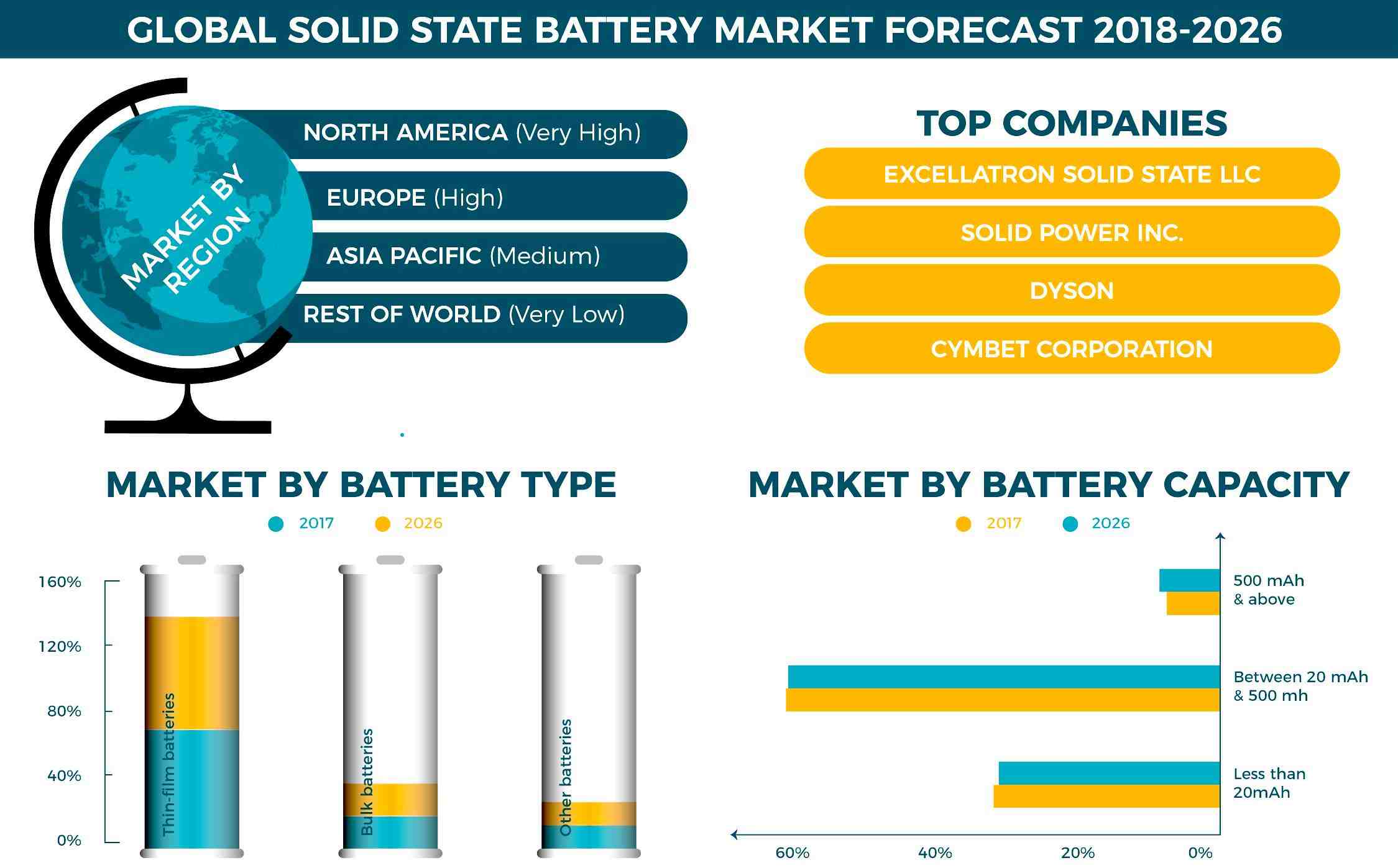 GLOBAL SOLID STATE BATTERY MARKET FORECAST 2018-2026

MARKET BY REGION

NORTH AMERICA (Very High)
EUROPE (High)
ASIA PACIFIC (Medium)
REST OF WORLD (Very Low)

TOP COMPANIES

EXCELLATRON SOLID STATE LLC
SOLID POWER INC.
DYSON
CYMBET CORPORATION

MARKET BY BATTERY TYPE

2017 2026

160%
120%
80%
40%
0%

Thin-film batteries
Bulk batteries
Other batteries

MARKET BY BATTERY CAPACITY

2017 2026

500 mAh & above
Between 20 mAh & 500 mh
Less than 20mAh

60% 40% 20% 0%